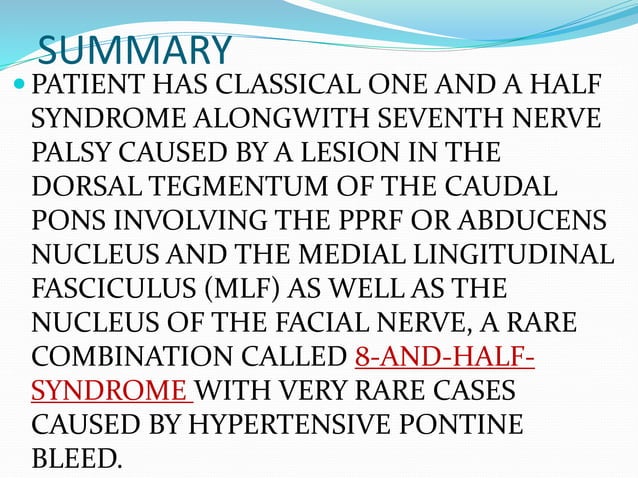 SUMMARY

PATIENT HAS CLASSICAL ONE AND A HALF SYNDROME ALONGWITH SEVENTH NERVE PALSY CAUSED BY A LESION IN THE DORSAL TEGMENTUM OF THE CAUDAL PONS INVOLVING THE PPRF OR ABDUCENS NUCLEUS AND THE MEDIAL LINGITUDINAL FASCICULUS (MLF) AS WELL AS THE NUCLEUS OF THE FACIAL NERVE, A RARE COMBINATION CALLED 8-AND-HALF-SYNDROME WITH VERY RARE CASES CAUSED BY HYPERTENSIVE PONTINE BLEED.